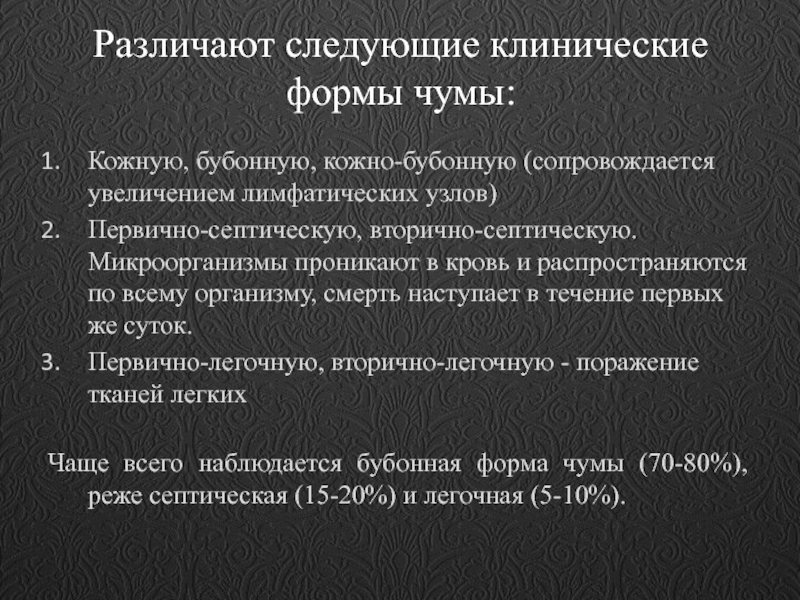 Различают следующие клинические формы чумы:

1. Кожную, бубонную, кожно-бубонную (сопровождается увеличением лимфатических узлов)
2. Первично-септическую, вторично-септическую. Микроорганизмы проникают в кровь и распространяются по всему организму, смерть наступает в течение первых же суток.
3. Первично-легочную, вторично-легочную - поражение тканей легких

Чаще всего наблюдается бубонная форма чумы (70-80%), реже септическая (15-20%) и легочная (5-10%).